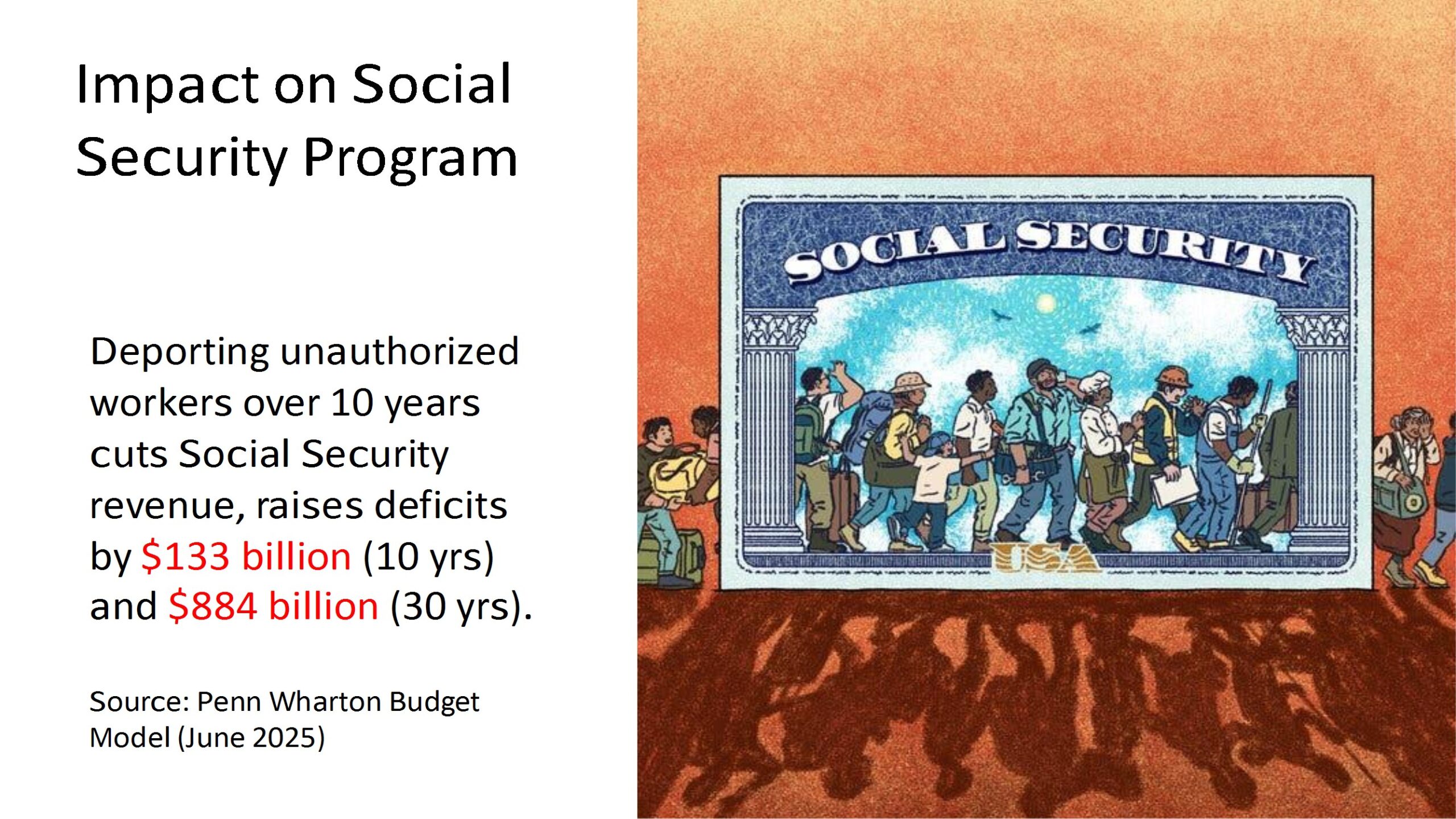 Impact on Social Security Program

Deporting unauthorized workers over 10 years cuts Social Security revenue, raises deficits by \$133 billion (10 yrs) and \$884 billion (30 yrs).

Source: Penn Wharton Budget Model (June 2025)

SOCIAL SECURITY

USA